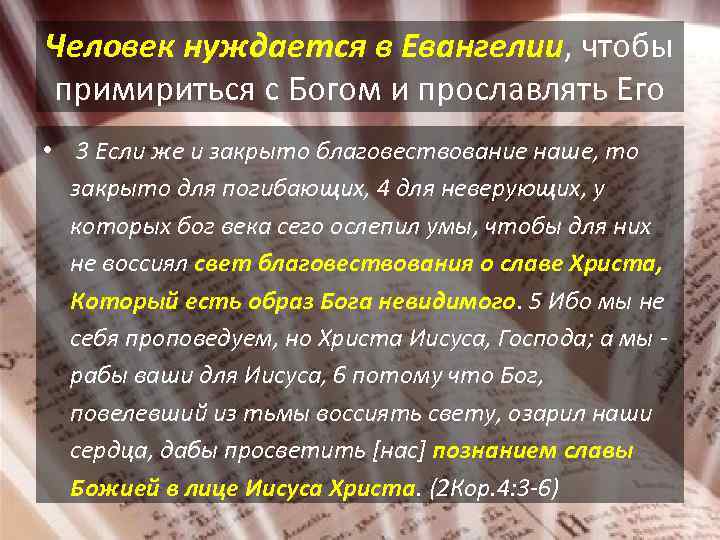 Человек нуждается в Евангелии, чтобы примириться с Богом и прославлять Его

• 3 Если же и закрыто благовествование наше, то закрыто для погибающих, 4 для неверующих, у которых бог века сего ослепил умы, чтобы для них не воссиял свет благовествования о славе Христа, Который есть образ Бога невидимого. 5 Ибо мы не себя проповедуем, но Христа Иисуса, Господа; а мы - рабы ваши для Иисуса, 6 потому что Бог, повелевший из тьмы воссиять свету, озарил наши сердца, дабы просветить [нас] познанием славы Божией в лице Иисуса Христа. (2Кор.4:3-6)